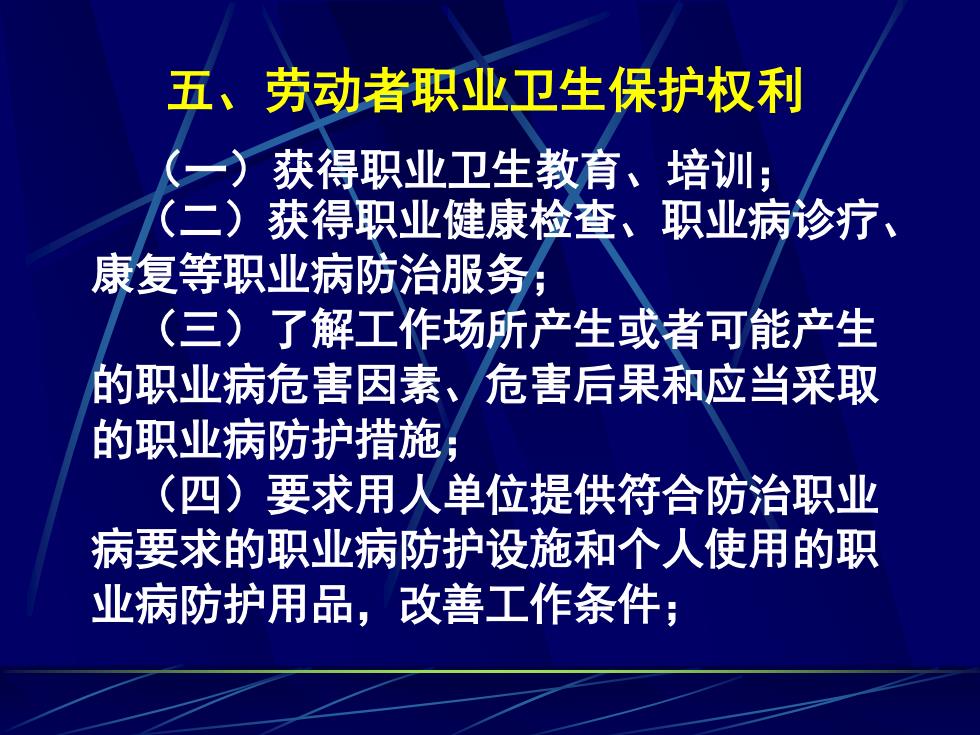 五、劳动者职业卫生保护权利

（一）获得职业卫生教育、培训；

（二）获得职业健康检查、职业病诊疗、康复等职业病防治服务；

（三）了解工作场所产生或者可能产生的职业病危害因素、危害后果和应当采取的职业病防护措施；

（四）要求用人单位提供符合防治职业病要求的职业病防护设施和个人使用的职业病防护用品，改善工作条件；